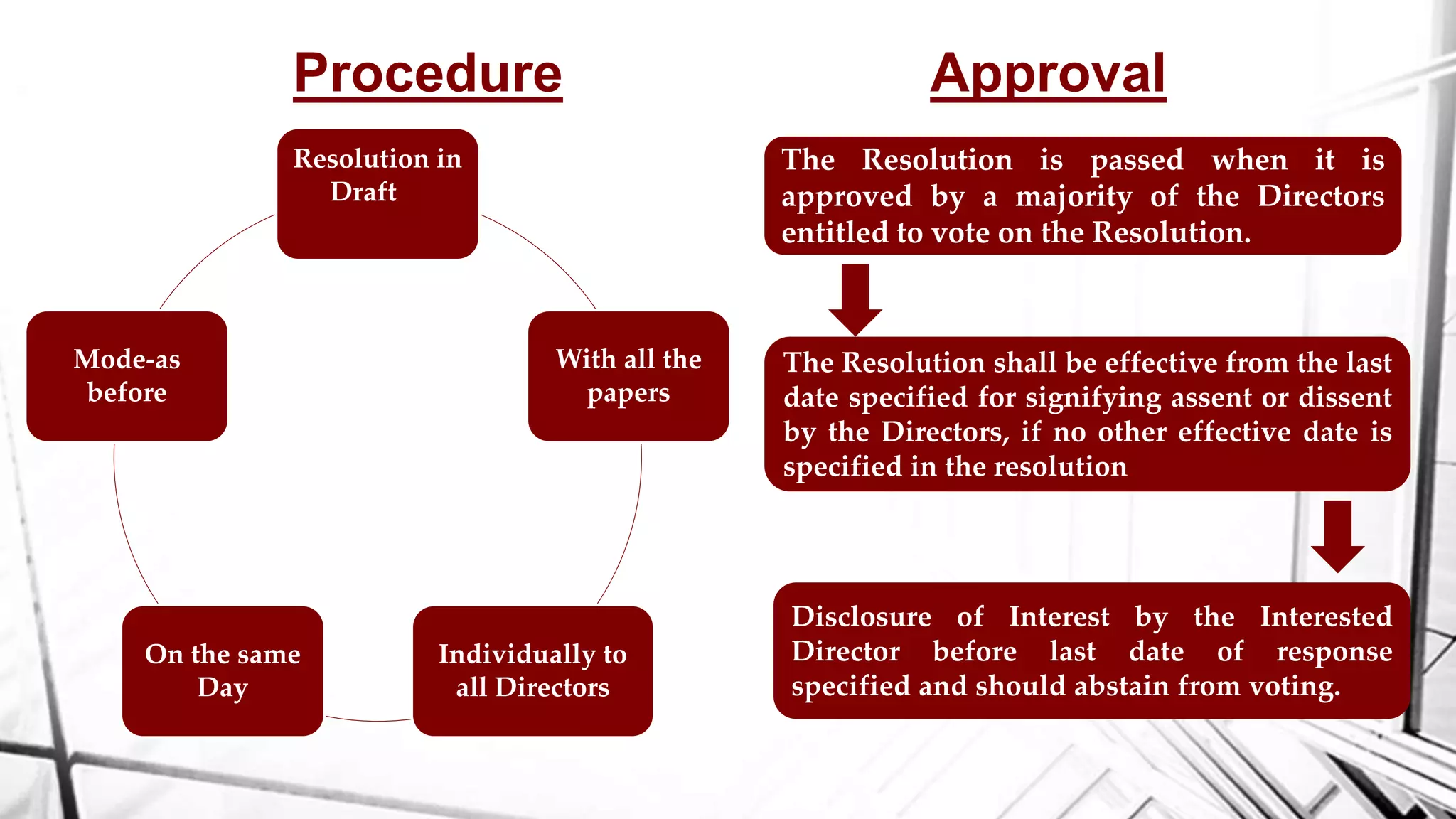 Procedure

Resolution in Draft

With all the papers

Individually to all Directors

On the same Day

Mode-as before

Approval

The Resolution is passed when it is approved by a majority of the Directors entitled to vote on the Resolution.

The Resolution shall be effective from the last date specified for signifying assent or dissent by the Directors, if no other effective date is specified in the resolution

Disclosure of Interest by the Interested Director before last date of response specified and should abstain from voting.